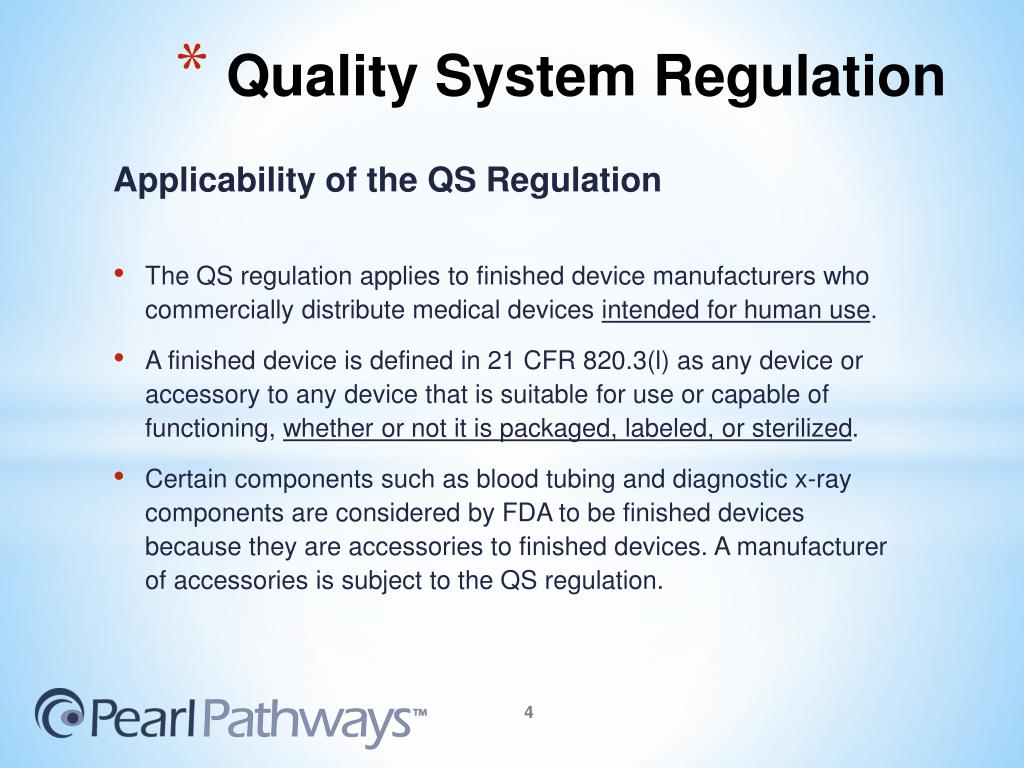 * Quality System Regulation

Applicability of the QS Regulation

• The QS regulation applies to finished device manufacturers who commercially distribute medical devices intended for human use.

• A finished device is defined in 21 CFR 820.3(l) as any device or accessory to any device that is suitable for use or capable of functioning, whether or not it is packaged, labeled, or sterilized.

• Certain components such as blood tubing and diagnostic x-ray components are considered by FDA to be finished devices because they are accessories to finished devices. A manufacturer of accessories is subject to the QS regulation.

Pearl Pathways™

4